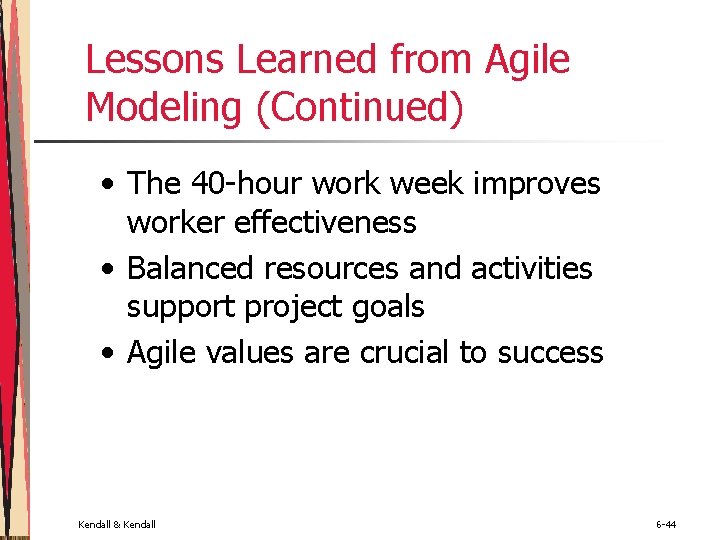 Lessons Learned from Agile Modeling (Continued)

• The 40-hour work week improves worker effectiveness
• Balanced resources and activities support project goals
• Agile values are crucial to success

Kendall & Kendall

6-44